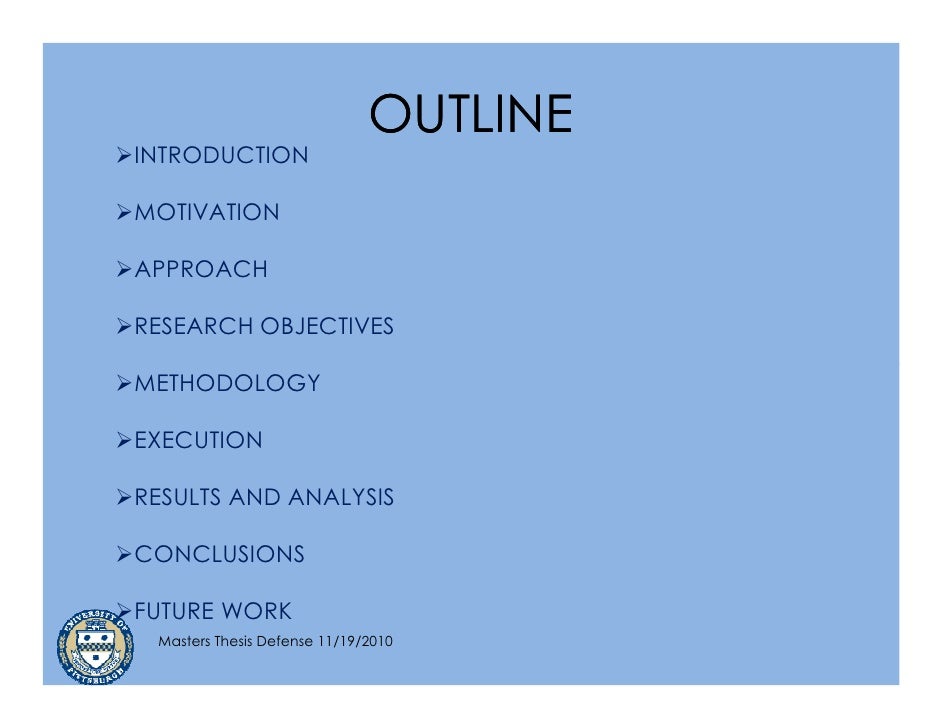 OUTLINE

➢INTRODUCTION

➢MOTIVATION

➢APPROACH

➢RESEARCH OBJECTIVES

➢METHODOLOGY

➢EXECUTION

➢RESULTS AND ANALYSIS

➢CONCLUSIONS

➢FUTURE WORK

UNIVERSITY OF PITTSBURGH

Masters Thesis Defense 11/19/2010